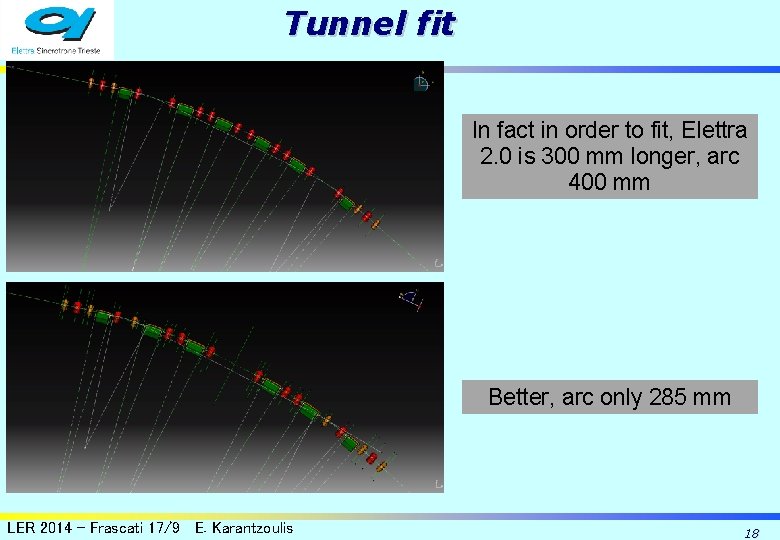 Elettra Sincrotrone Trieste

Tunnel fit

In fact in order to fit, Elettra 2.0 is 300 mm longer, arc 400 mm

Better, arc only 285 mm

LER 2014 – Frascati 17/9 E. Karantzoulis

18